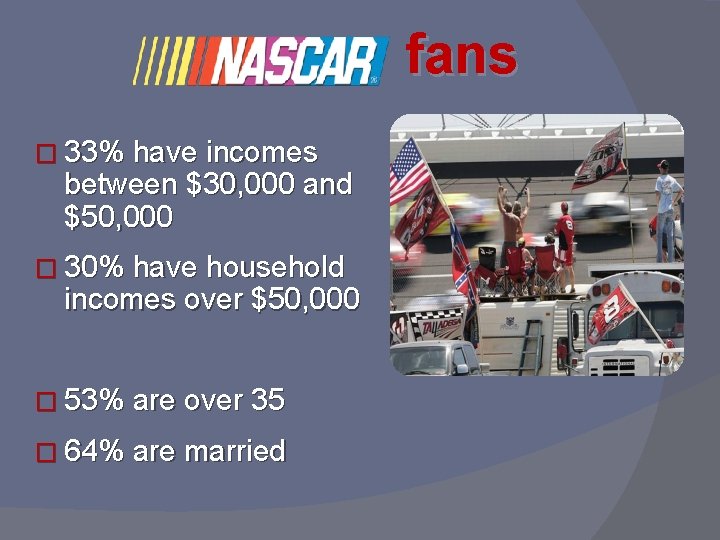 NASCAR fans

33% have incomes between \$30,000 and \$50,000

30% have household incomes over \$50,000

53% are over 35

64% are married

TALLADEGA

8